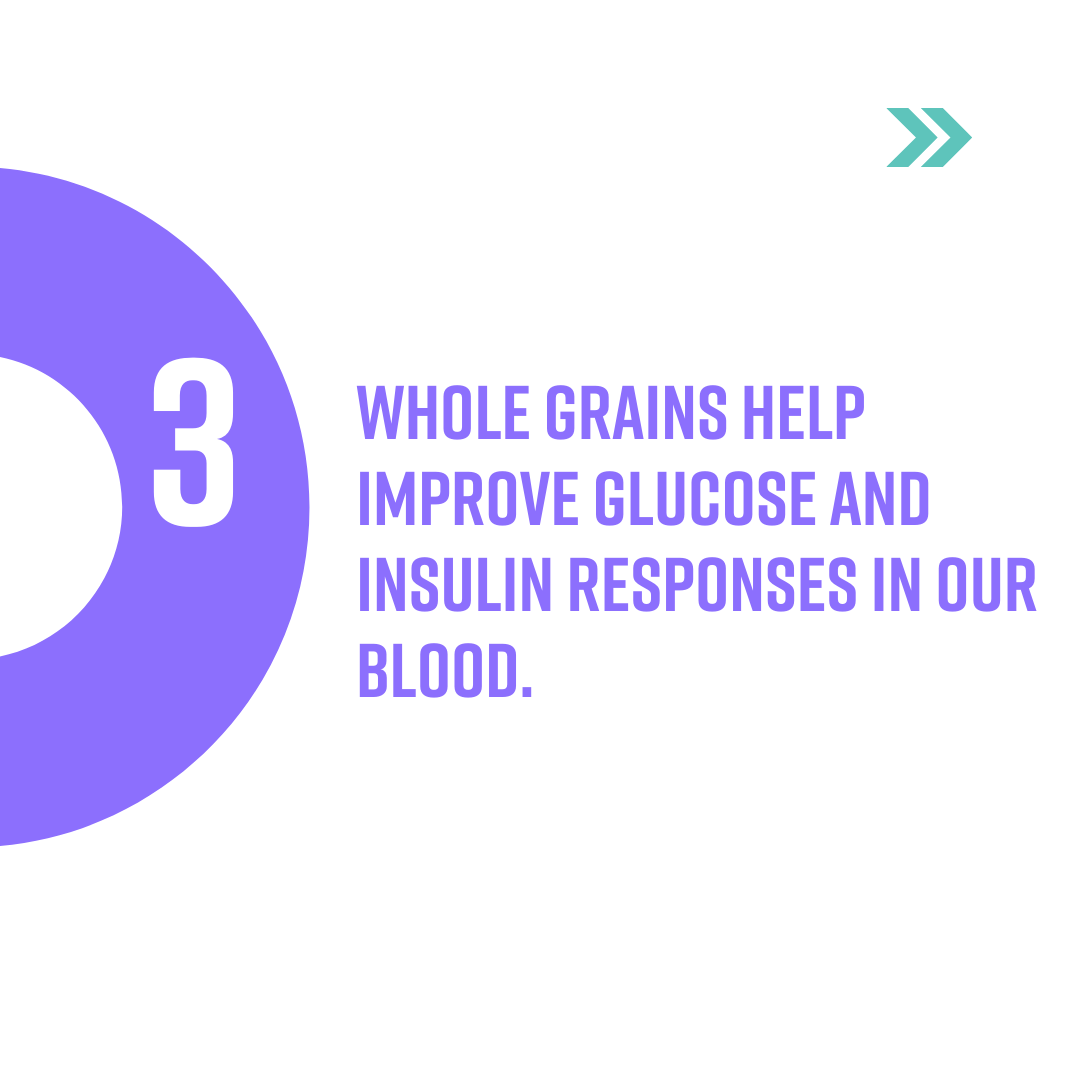 3

WHOLE GRAINS HELP IMPROVE GLUCOSE AND INSULIN RESPONSES IN OUR BLOOD.